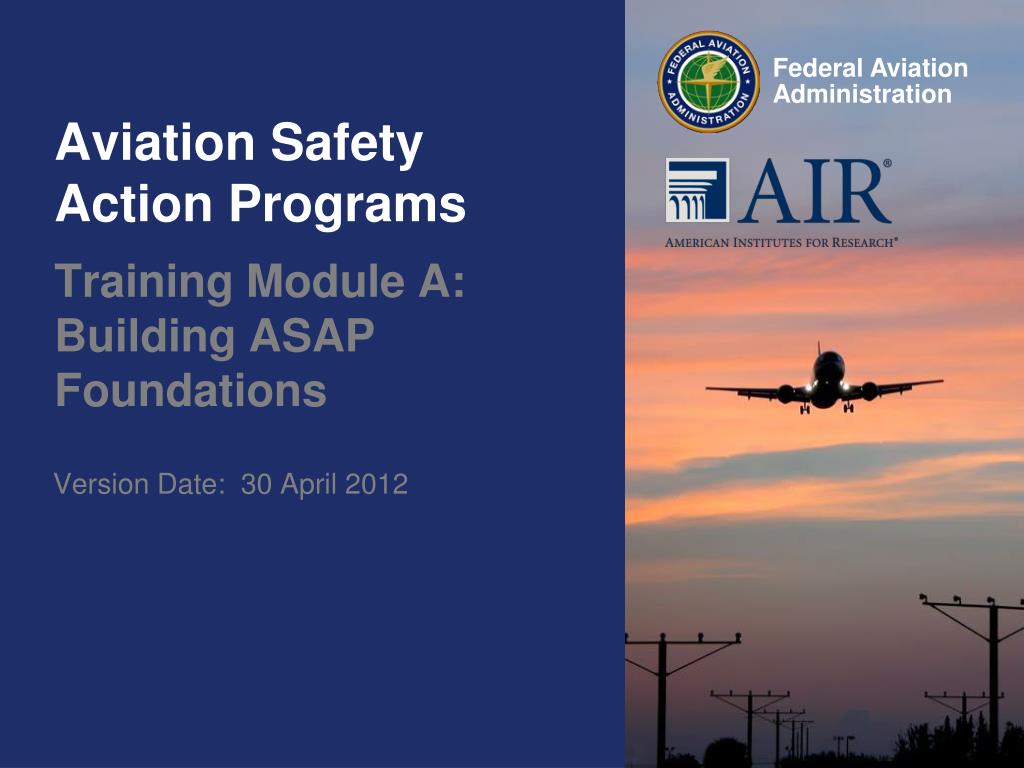 Aviation Safety Action Programs

Training Module A: Building ASAP Foundations

Version Date: 30 April 2012

FEDERAL AVIATION ADMINISTRATION

Federal Aviation Administration

AIR®

AMERICAN INSTITUTES FOR RESEARCH®